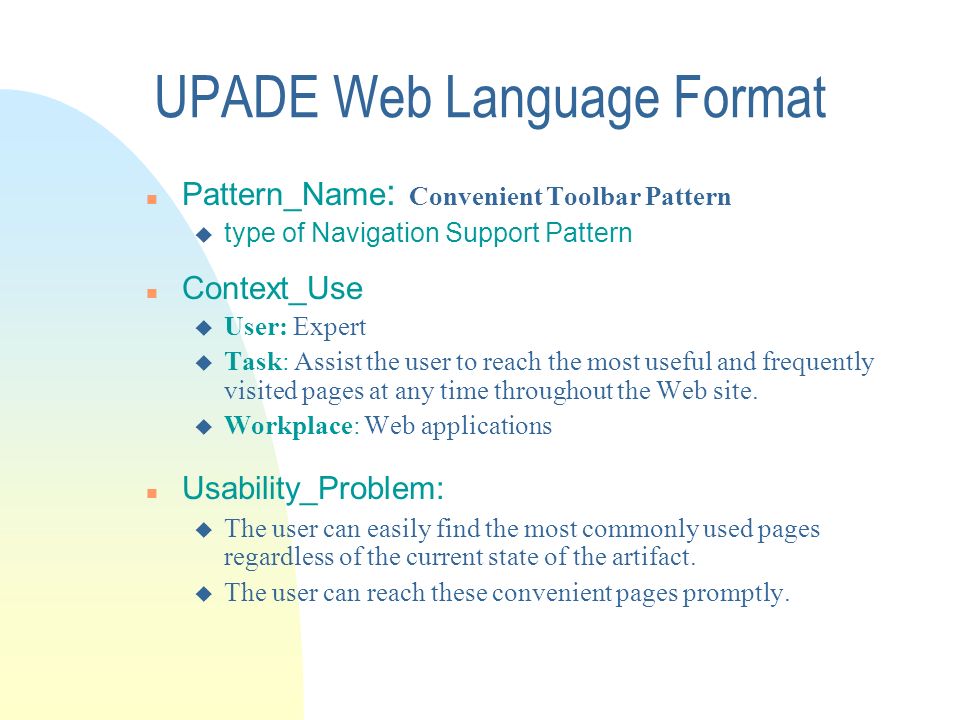 UPADE Web Language Format

Pattern_Name: Convenient Toolbar Pattern
type of Navigation Support Pattern

Context_Use
User: Expert
Task: Assist the user to reach the most useful and frequently visited pages at any time throughout the Web site.
Workplace: Web applications

Usability_Problem:
The user can easily find the most commonly used pages regardless of the current state of the artifact.
The user can reach these convenient pages promptly.